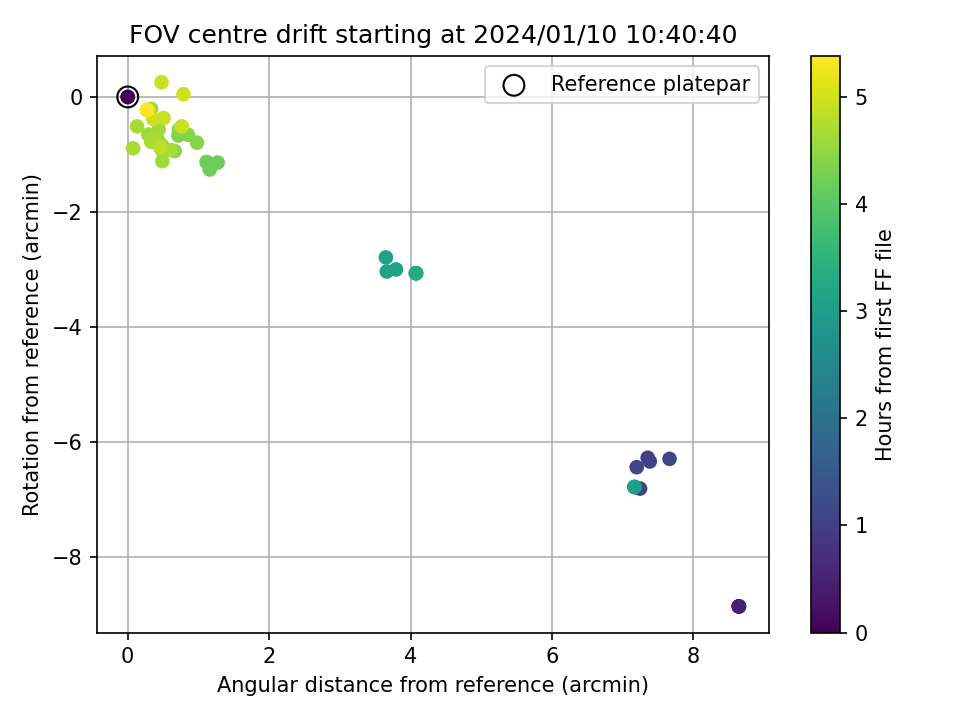 FOV centre drift starting at 2024/01/10 10:40:40

Reference platepar

Rotation from reference (arcmin)

0
−2
−4
−6
−8

0
2
4
6
8

Angular distance from reference (arcmin)

Hours from first FF file

0
1
2
3
4
5